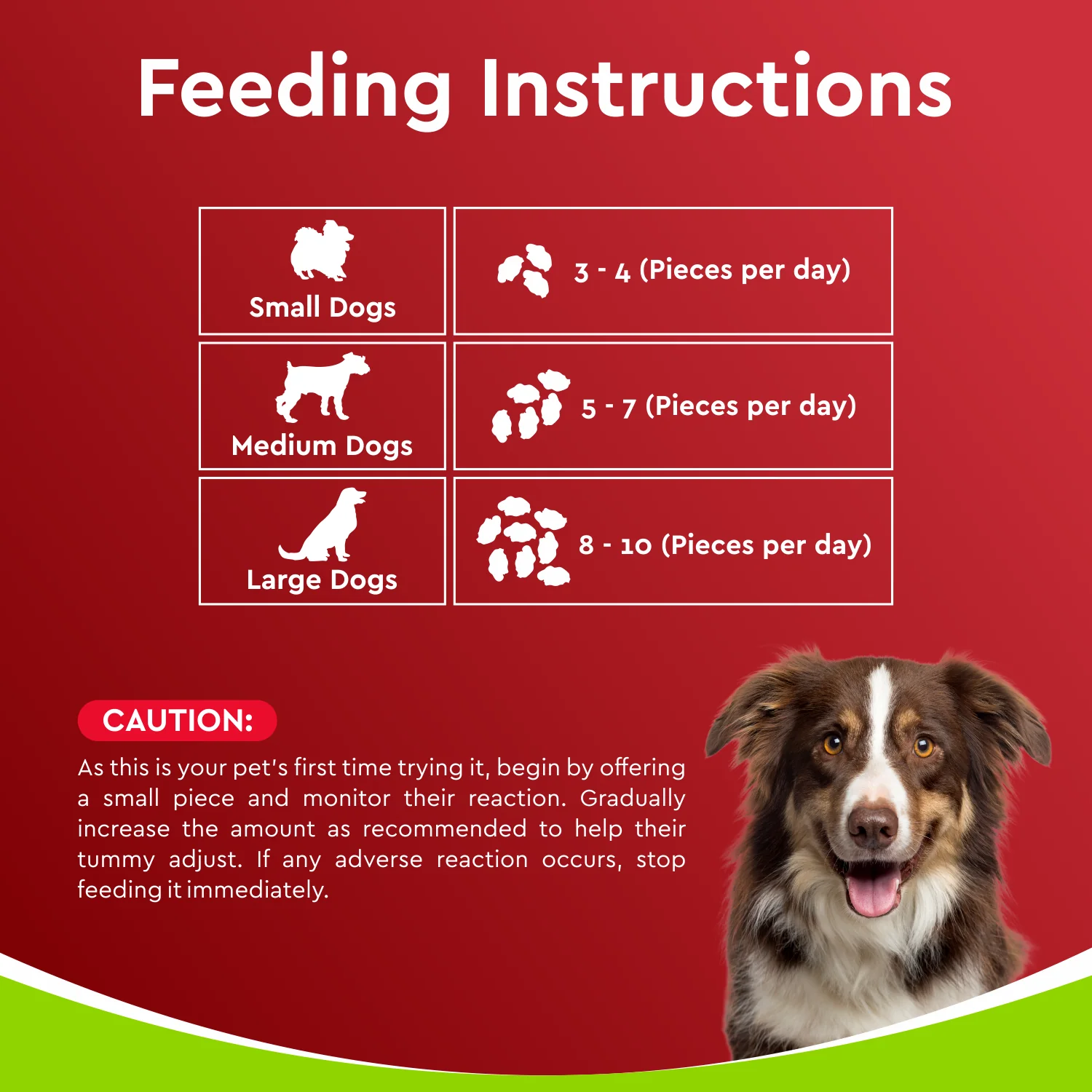 Feeding Instructions

| Small Dogs | 3 - 4 (Pieces per day) |
|---|---|
| Medium Dogs | 5 - 7 (Pieces per day) |
| Large Dogs | 8 - 10 (Pieces per day) |

CAUTION:

As this is your pet's first time trying it, begin by offering a small piece and monitor their reaction. Gradually increase the amount as recommended to help their tummy adjust. If any adverse reaction occurs, stop feeding it immediately.